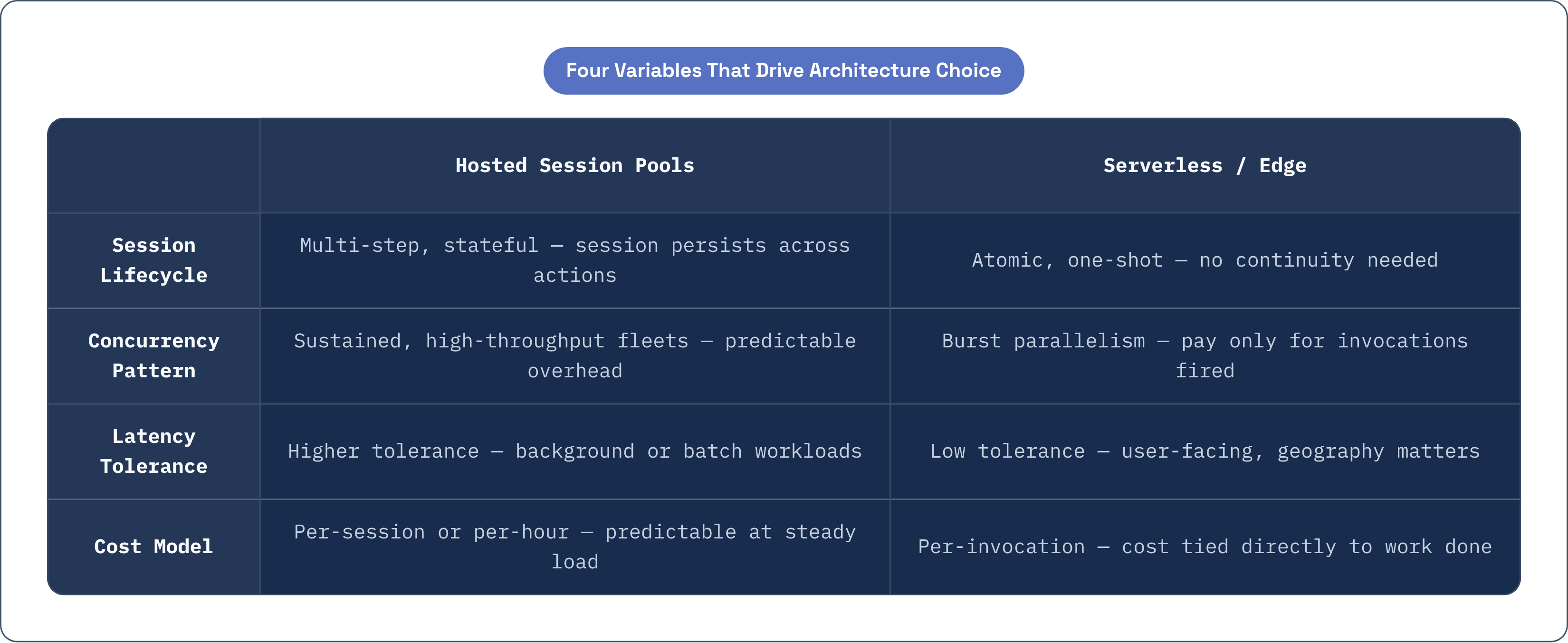 Four Variables That Drive Architecture Choice

| | Hosted Session Pools | Serverless / Edge |
|---|---|---|
| Session Lifecycle | Multi-step, stateful — session persists across actions | Atomic, one-shot — no continuity needed |
| Concurrency Pattern | Sustained, high-throughput fleets — predictable overhead | Burst parallelism — pay only for invocations fired |
| Latency Tolerance | Higher tolerance — background or batch workloads | Low tolerance — user-facing, geography matters |
| Cost Model | Per-session or per-hour — predictable at steady load | Per-invocation — cost tied directly to work done |